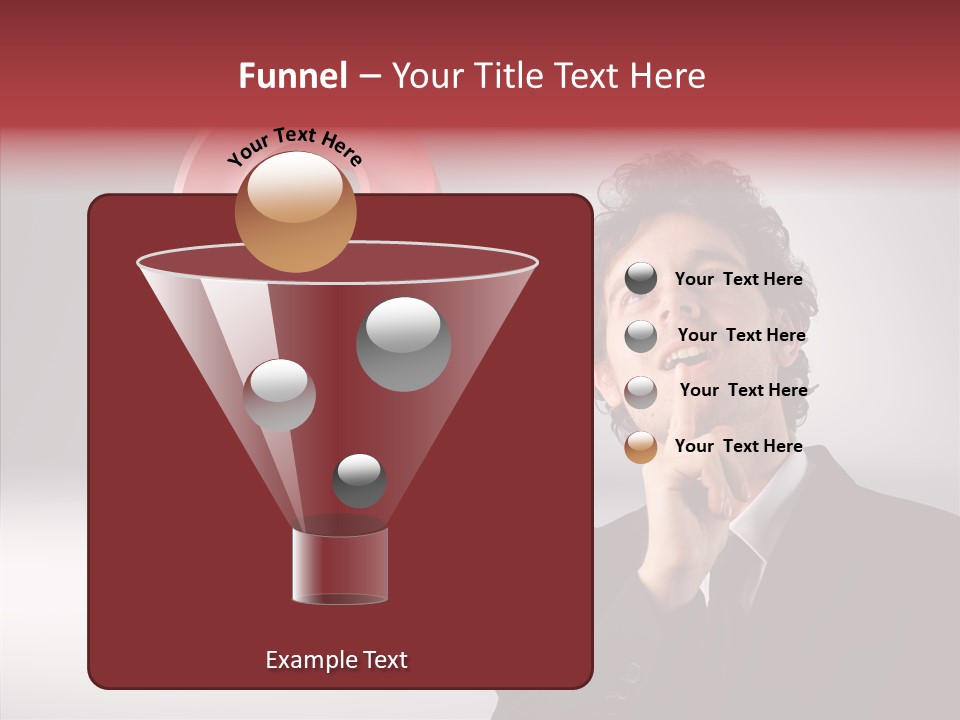 Funnel – Your Title Text Here

Your Text Here

Your Text Here

Your Text Here

Your Text Here

Your Text Here

Example Text